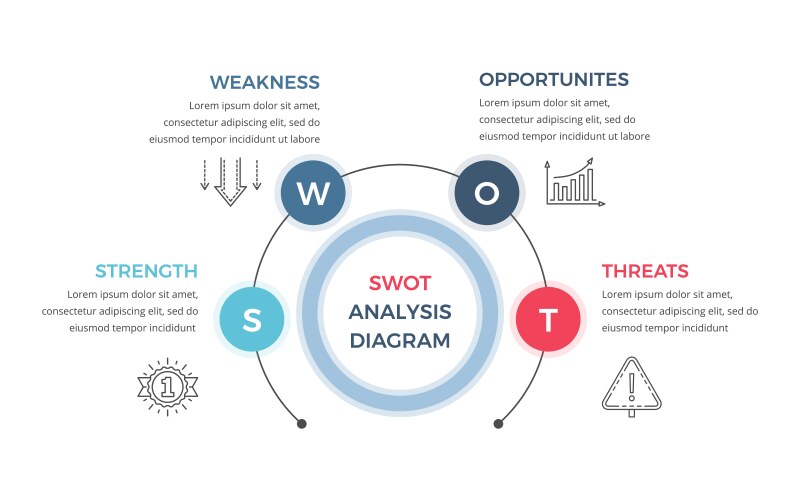 WEAKNESS
Lorem ipsum dolor sit amet, consectetur adipiscing elit, sed do eiusmod tempor incididunt ut labore

OPPORTUNITES
Lorem ipsum dolor sit amet, consectetur adipiscing elit, sed do eiusmod tempor incididunt ut labore

W

O

STRENGTH
Lorem ipsum dolor sit amet, consectetur adipiscing elit, sed do eiusmod tempor incididunt

S

SWOT
ANALYSIS
DIAGRAM

T

THREATS
Lorem ipsum dolor sit amet, consectetur adipiscing elit, sed do eiusmod tempor incididunt

1